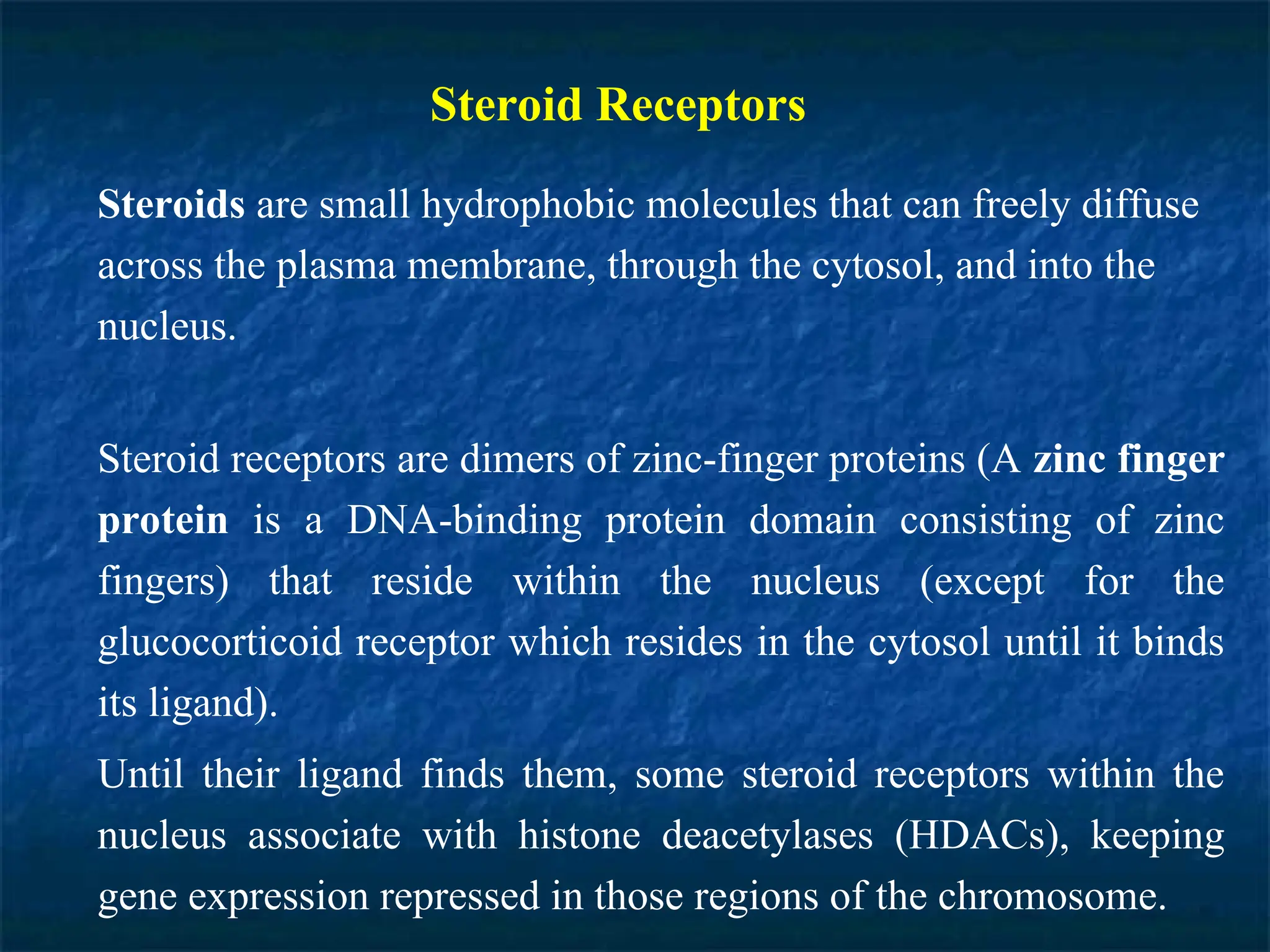 Steroid Receptors

Steroids are small hydrophobic molecules that can freely diffuse across the plasma membrane, through the cytosol, and into the nucleus.

Steroid receptors are dimers of zinc-finger proteins (A zinc finger protein is a DNA-binding protein domain consisting of zinc fingers) that reside within the nucleus (except for the glucocorticoid receptor which resides in the cytosol until it binds its ligand).

Until their ligand finds them, some steroid receptors within the nucleus associate with histone deacetylases (HDACs), keeping gene expression repressed in those regions of the chromosome.